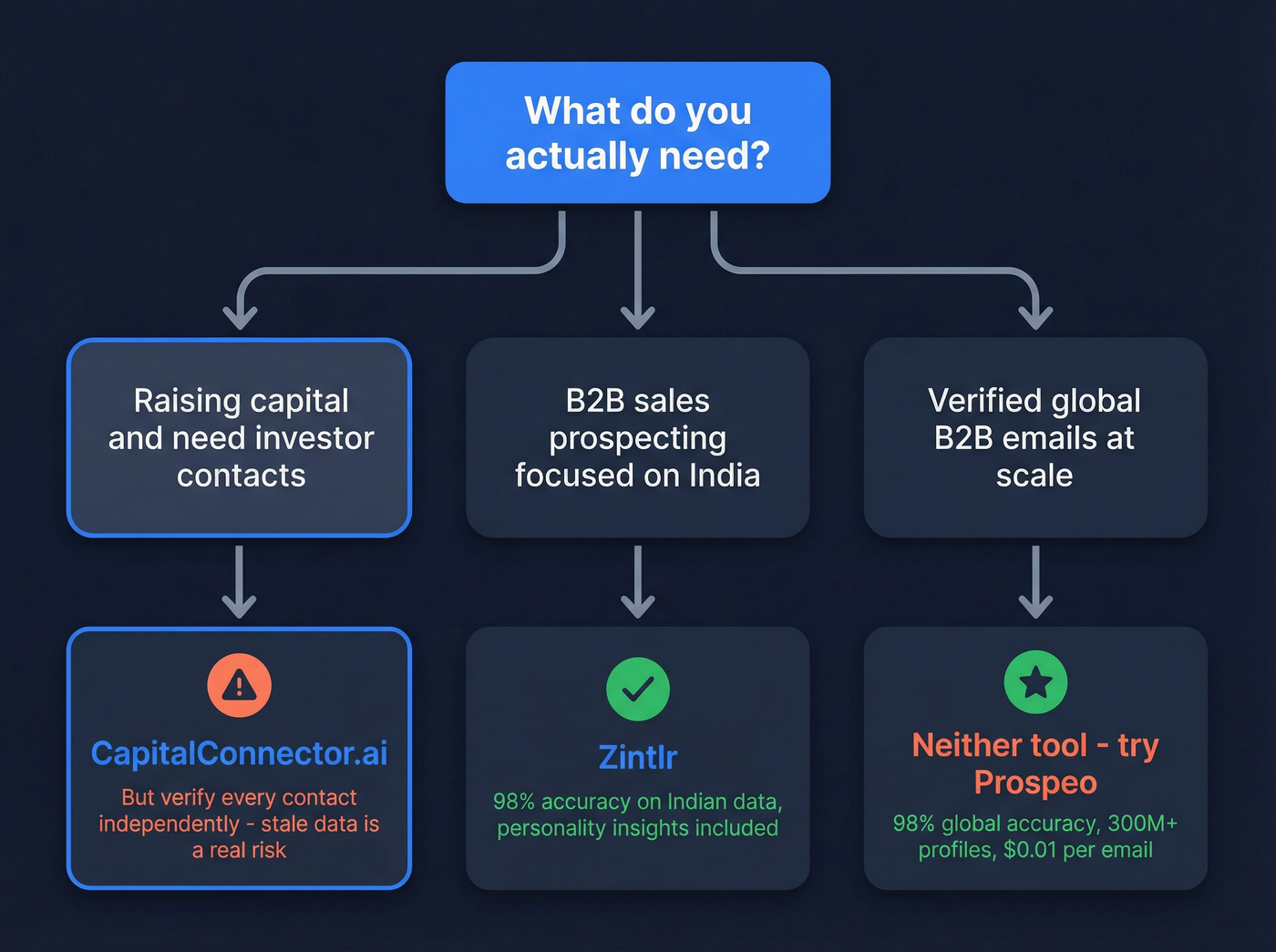 What do you actually need?

Raising capital and need investor contacts

B2B sales prospecting focused on India

Verified global B2B emails at scale

CapitalConnector.ai

But verify every contact independently - stale data is a real risk

Zintlr

98% accuracy on Indian data, personality insights included

Neither tool - try Prospeo

98% global accuracy, 300M+ profiles, $0.01 per email